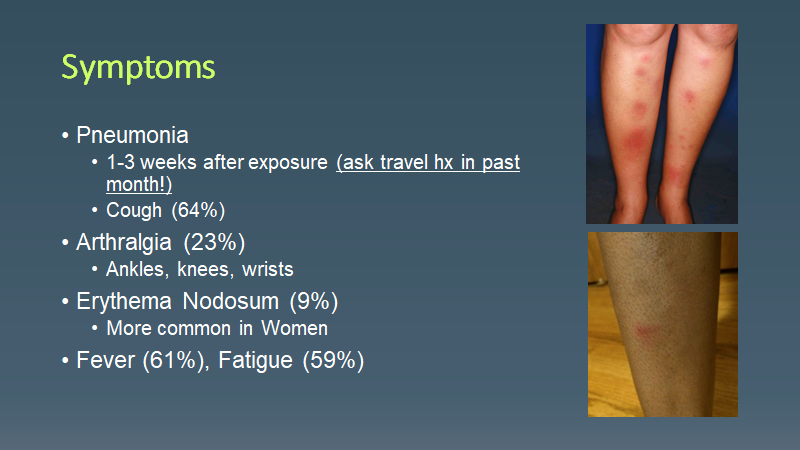 Symptoms

• Pneumonia
  • 1-3 weeks after exposure (ask travel hx in past month!)
  • Cough (64%)
• Arthralgia (23%)
  • Ankles, knees, wrists
• Erythema Nodosum (9%)
  • More common in Women
• Fever (61%), Fatigue (59%)